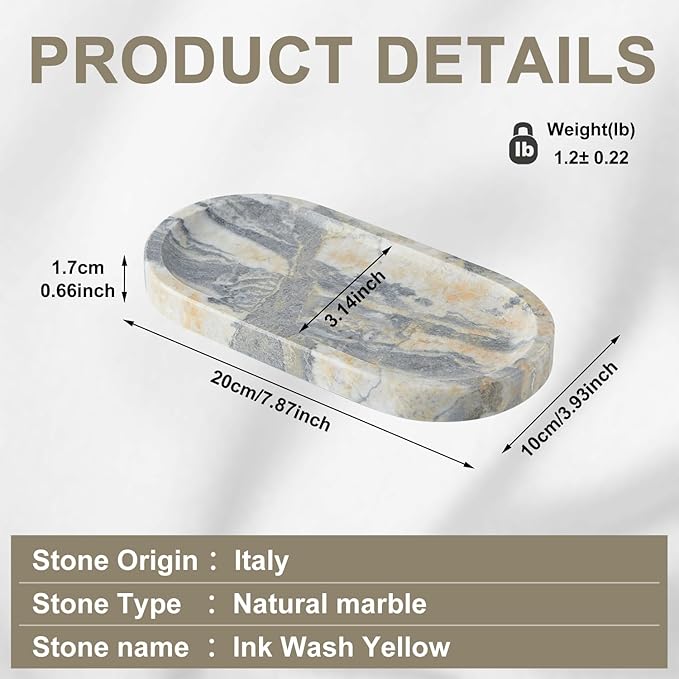 PRODUCT DETAILS

lb Weight(lb)
1.2± 0.22

1.7cm
0.66inch

3.14inch

20cm/7.87inch

10cm/3.93inch

Stone Origin : Italy
Stone Type : Natural marble
Stone name : Ink Wash Yellow